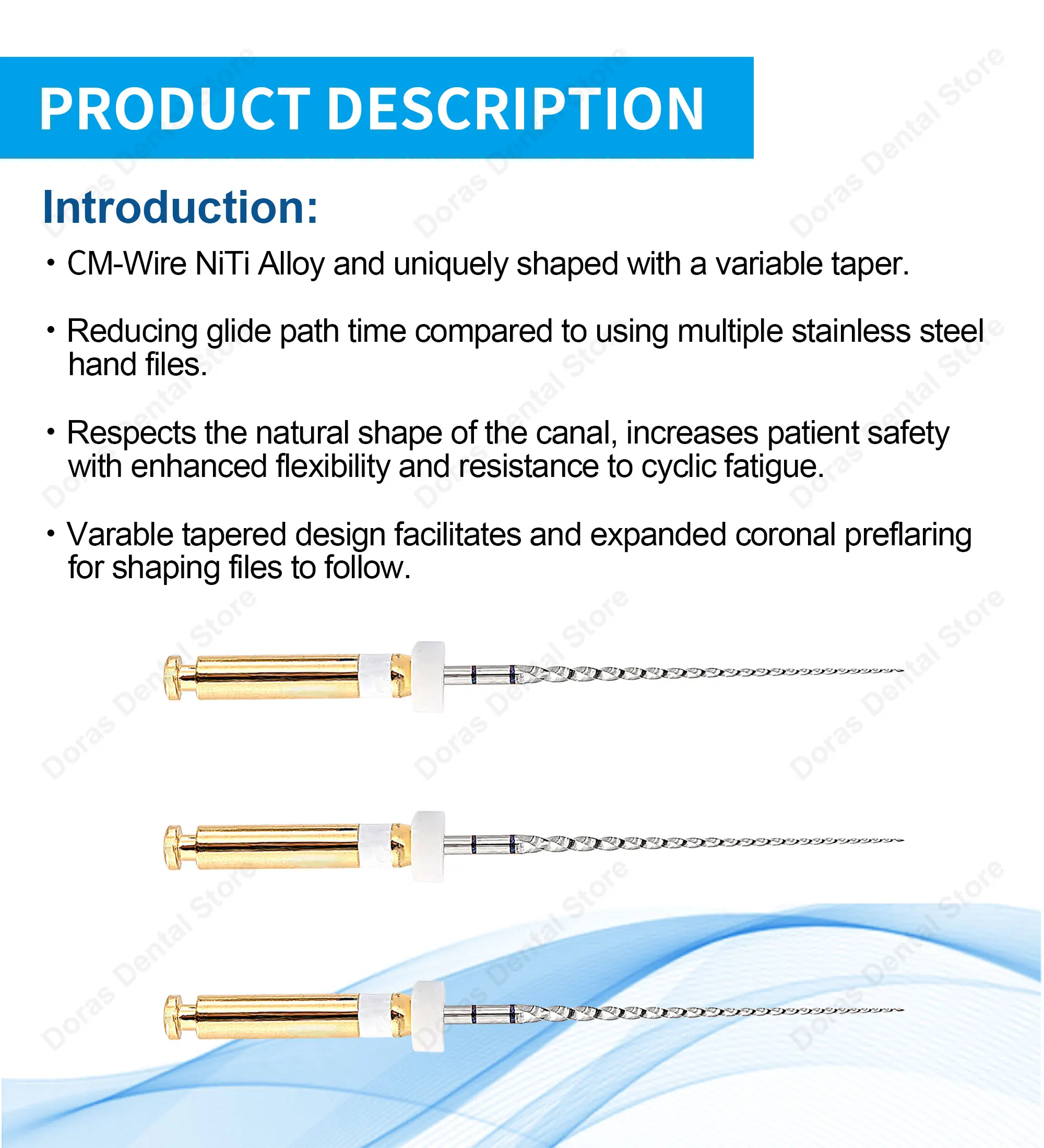 PRODUCT DESCRIPTION

Introduction:

• CM-Wire NiTi Alloy and uniquely shaped with a variable taper.

• Reducing glide path time compared to using multiple stainless steel hand files.

• Respects the natural shape of the canal, increases patient safety with enhanced flexibility and resistance to cyclic fatigue.

• Varable tapered design facilitates and expanded coronal preflaring for shaping files to follow.

Doras Dental Store